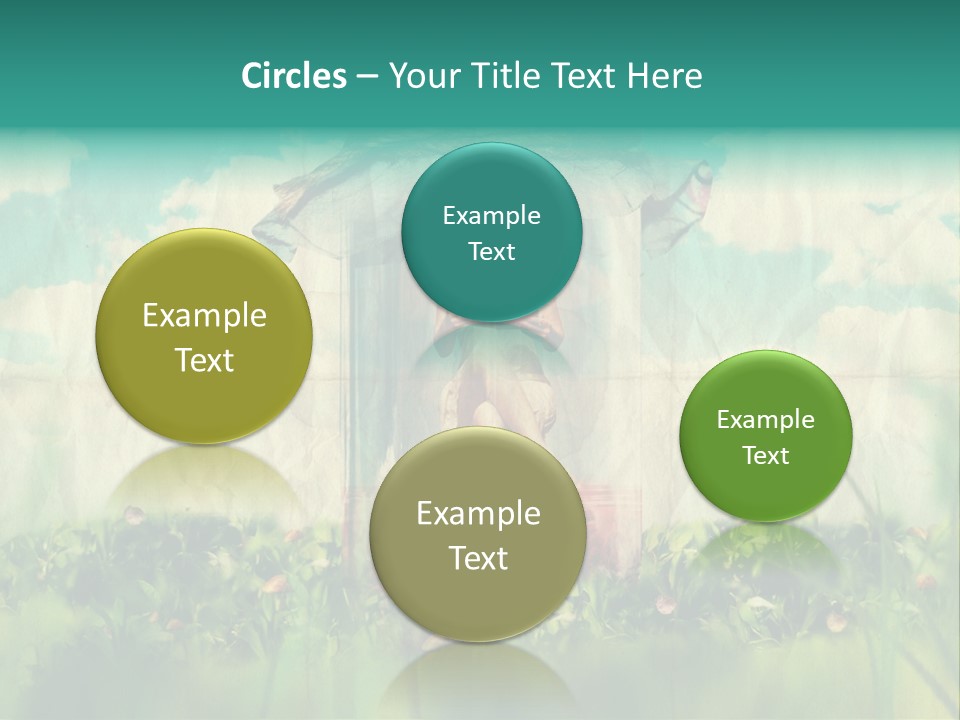 Circles – Your Title Text Here

Example Text

Example Text

Example Text

Example Text